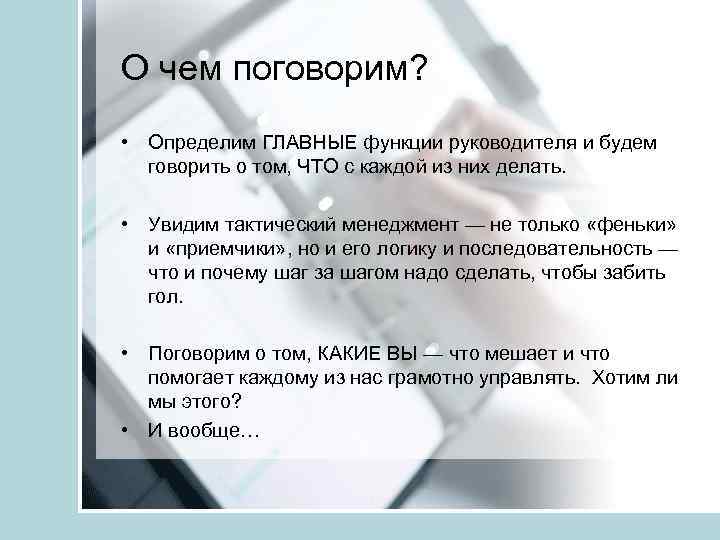 О чем поговорим?

• Определим ГЛАВНЫЕ функции руководителя и будем говорить о том, ЧТО с каждой из них делать.

• Увидим тактический менеджмент — не только «феньки» и «приемчики», но и его логику и последовательность — что и почему шаг за шагом надо сделать, чтобы забить гол.

• Поговорим о том, КАКИЕ ВЫ — что мешает и что помогает каждому из нас грамотно управлять. Хотим ли мы этого?

• И вообще…